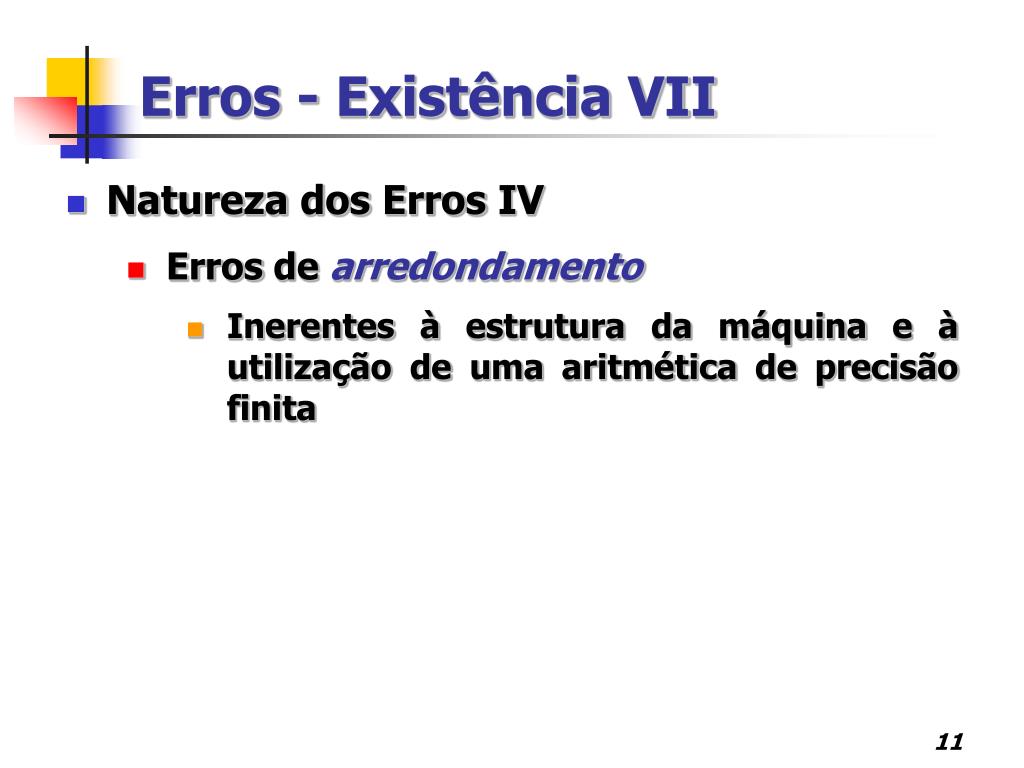 Erros - Existência VII

Natureza dos Erros IV

Erros de arredondamento

Inerentes à estrutura da máquina e à utilização de uma aritmética de precisão finita

11